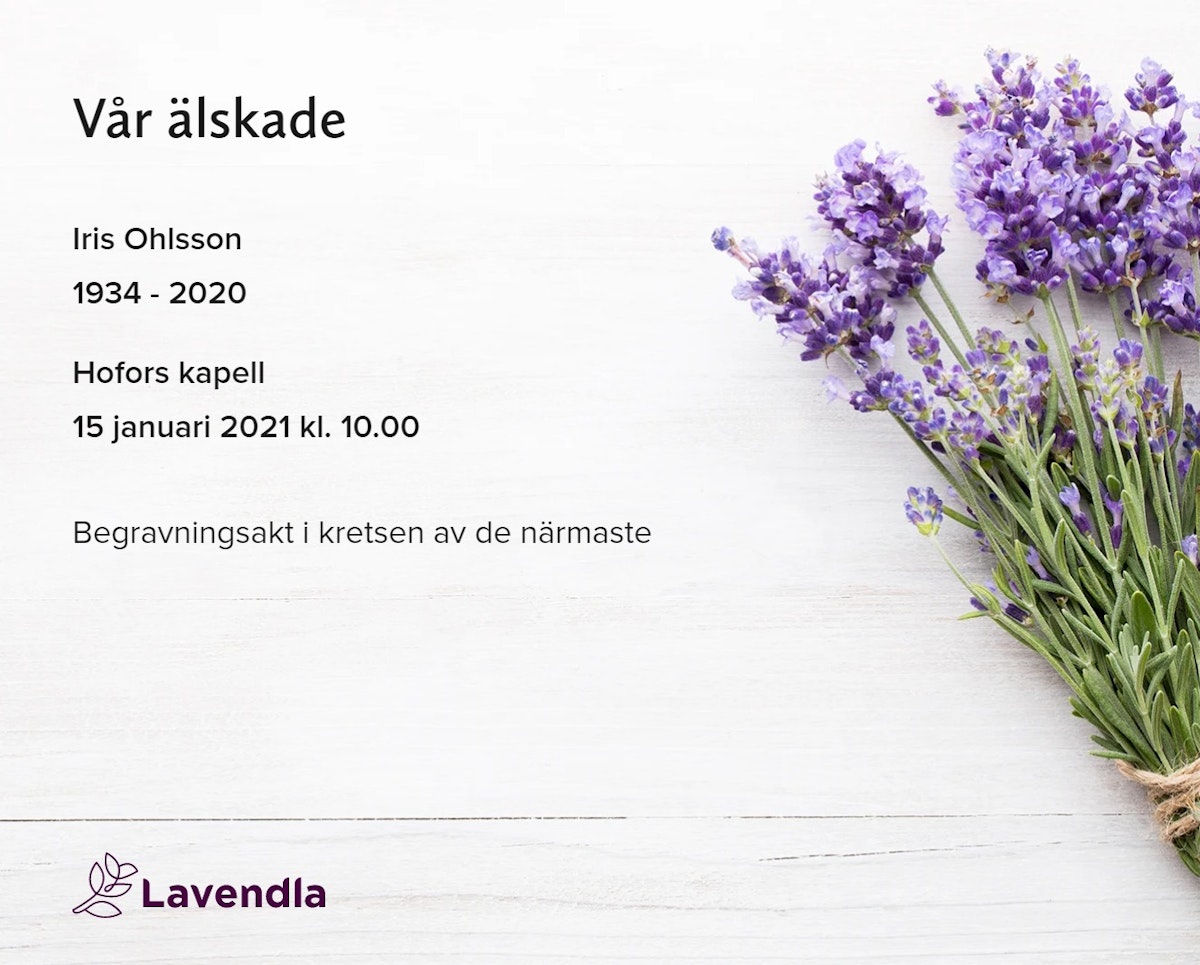 Vår älskade

Iris Ohlsson

1934 - 2020

Hofors kapell

15 januari 2021 kl. 10.00

Begravningsakt i kretsen av de närmaste

Lavendla